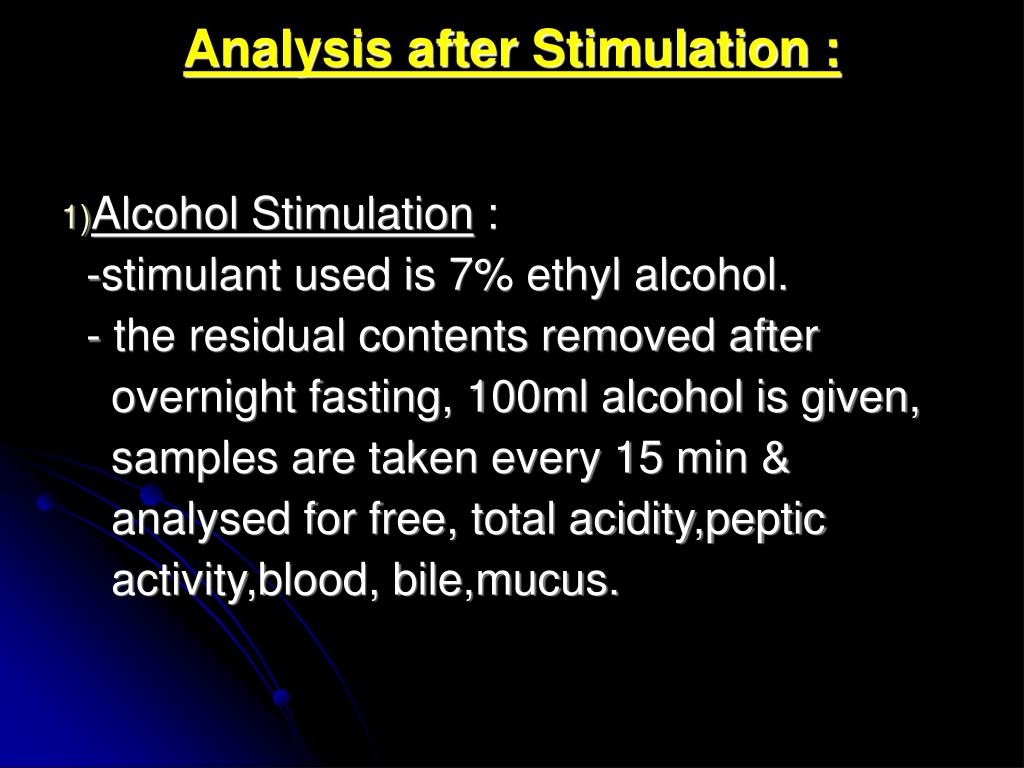 Analysis after Stimulation :

1)Alcohol Stimulation :

-stimulant used is 7% ethyl alcohol.

- the residual contents removed after overnight fasting, 100ml alcohol is given, samples are taken every 15 min & analysed for free, total acidity,peptic activity,blood, bile,mucus.